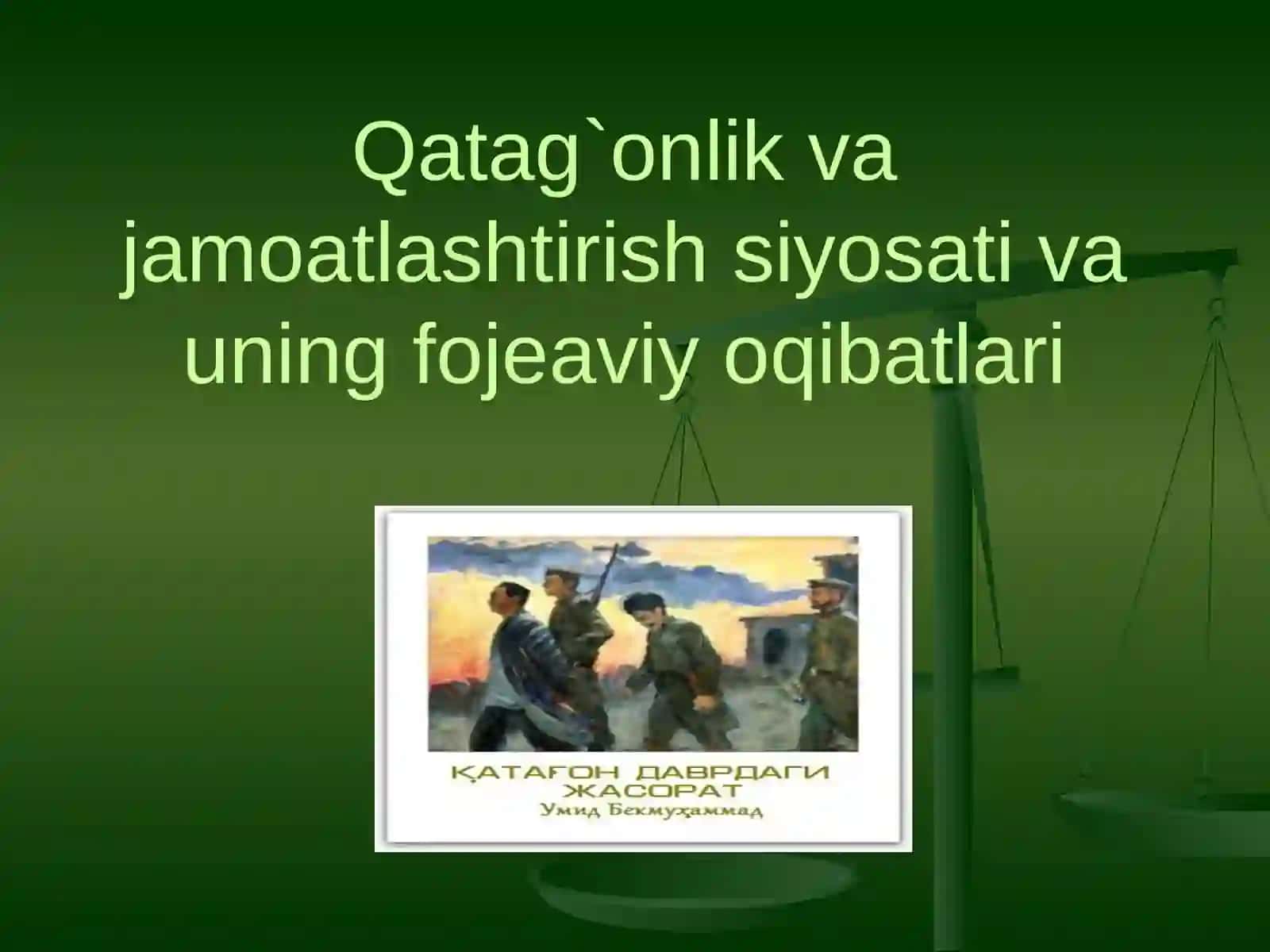 Qatag`onlik va jamoatlashtirish siyosati va uning fojeaviy oqibatlari

ҚАТАҒОН ДАВРДАГИ ЖАСОРАТ
Умид Бекмуҳаммад